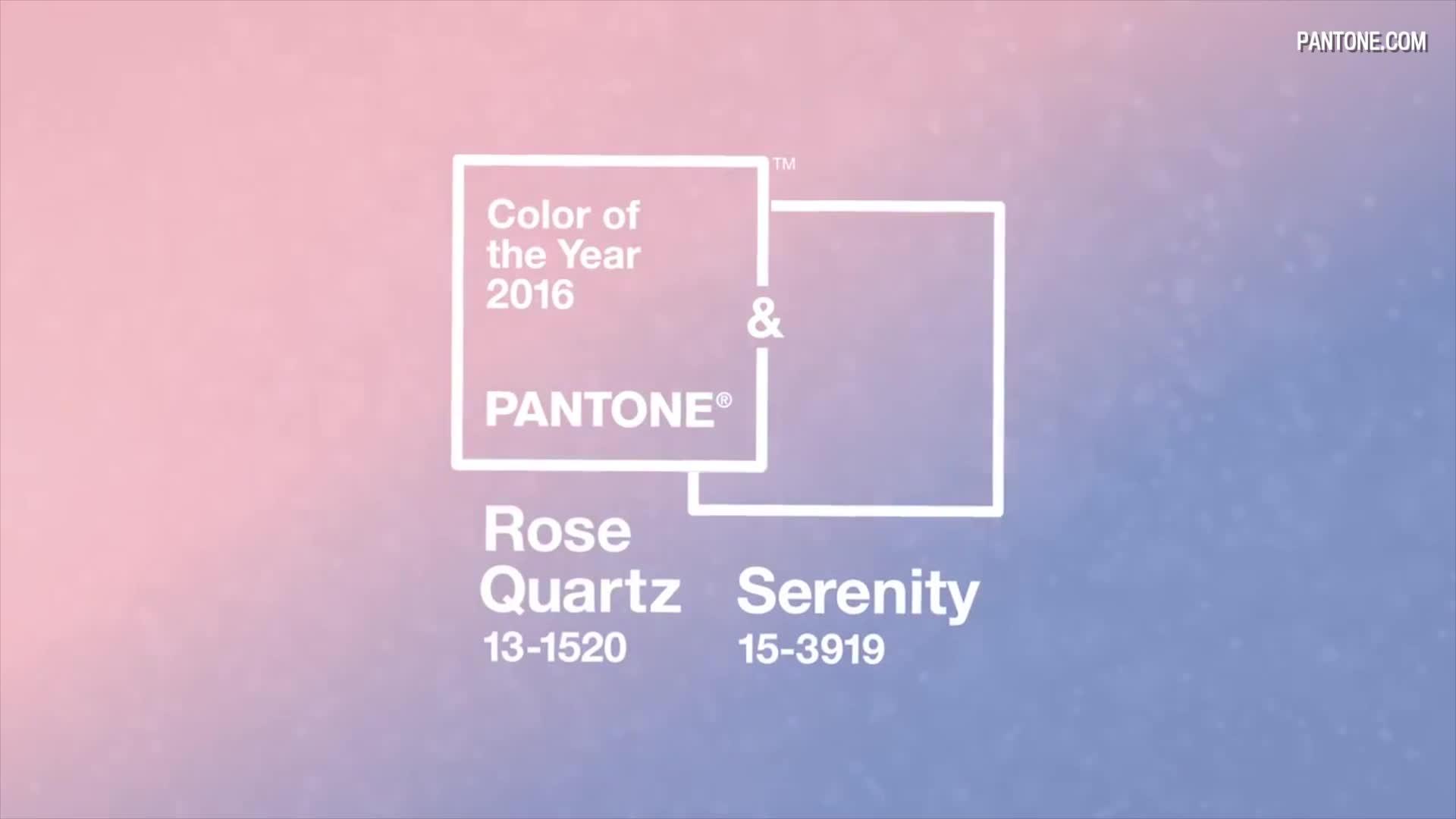 PANTONE.COM

Color of the Year 2016

PANTONE®

™

&

Rose Quartz
13-1520

Serenity
15-3919